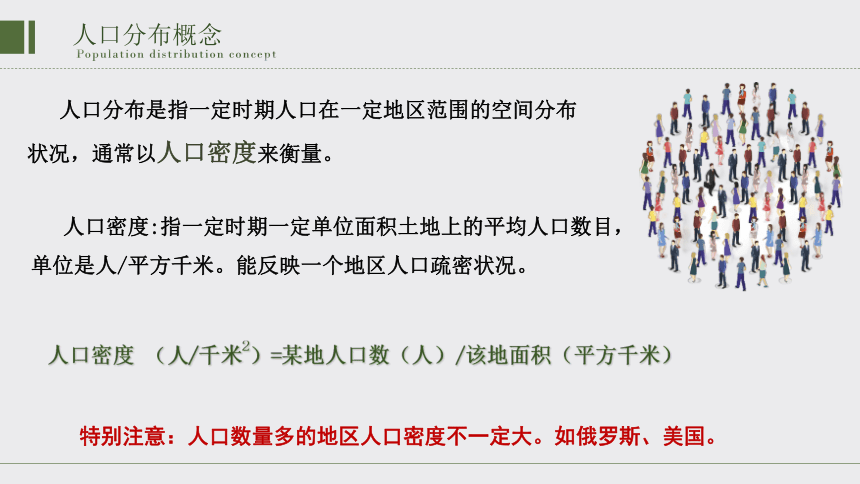 人口分布概念
Population distribution concept

人口分布是指一定时期人口在一定地区范围的空间分布状况，通常以人口密度来衡量。

人口密度:指一定时期一定单位面积土地上的平均人口数目，单位是人/平方千米。能反映一个地区人口疏密状况。

人口密度 （人/千米$^2$）=某地人口数（人）/该地面积（平方千米）

特别注意：人口数量多的地区人口密度不一定大。如俄罗斯、美国。